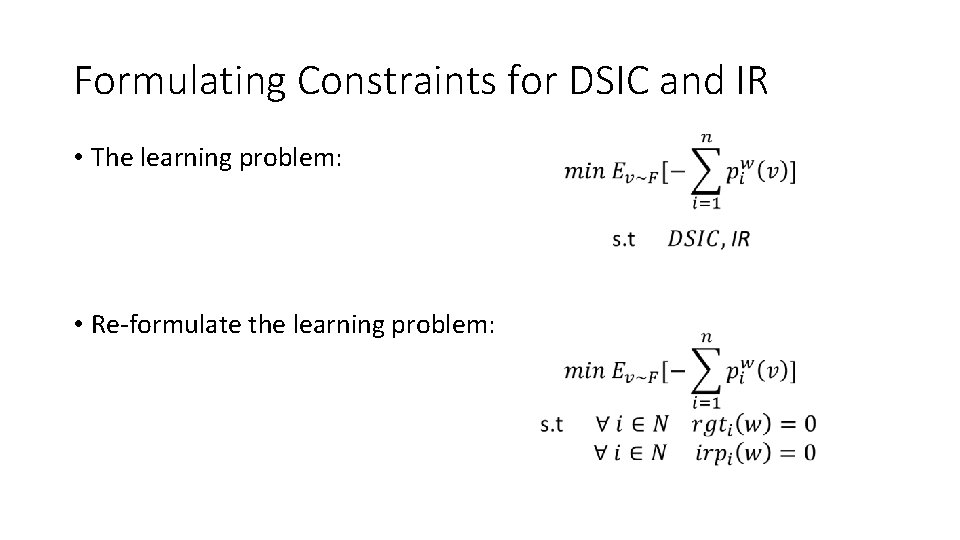 Formulating Constraints for DSIC and IR

• The learning problem:

$min\ E_{v \sim F}[-\sum_{i=1}^{n} p_i^w(v)]$

s.t $DSIC, IR$

• Re-formulate the learning problem:

$min\ E_{v \sim F}[-\sum_{i=1}^{n} p_i^w(v)]$

s.t $\forall\ i \in N \quad rgt_i(w) = 0$
$\forall\ i \in N \quad irp_i(w) = 0$